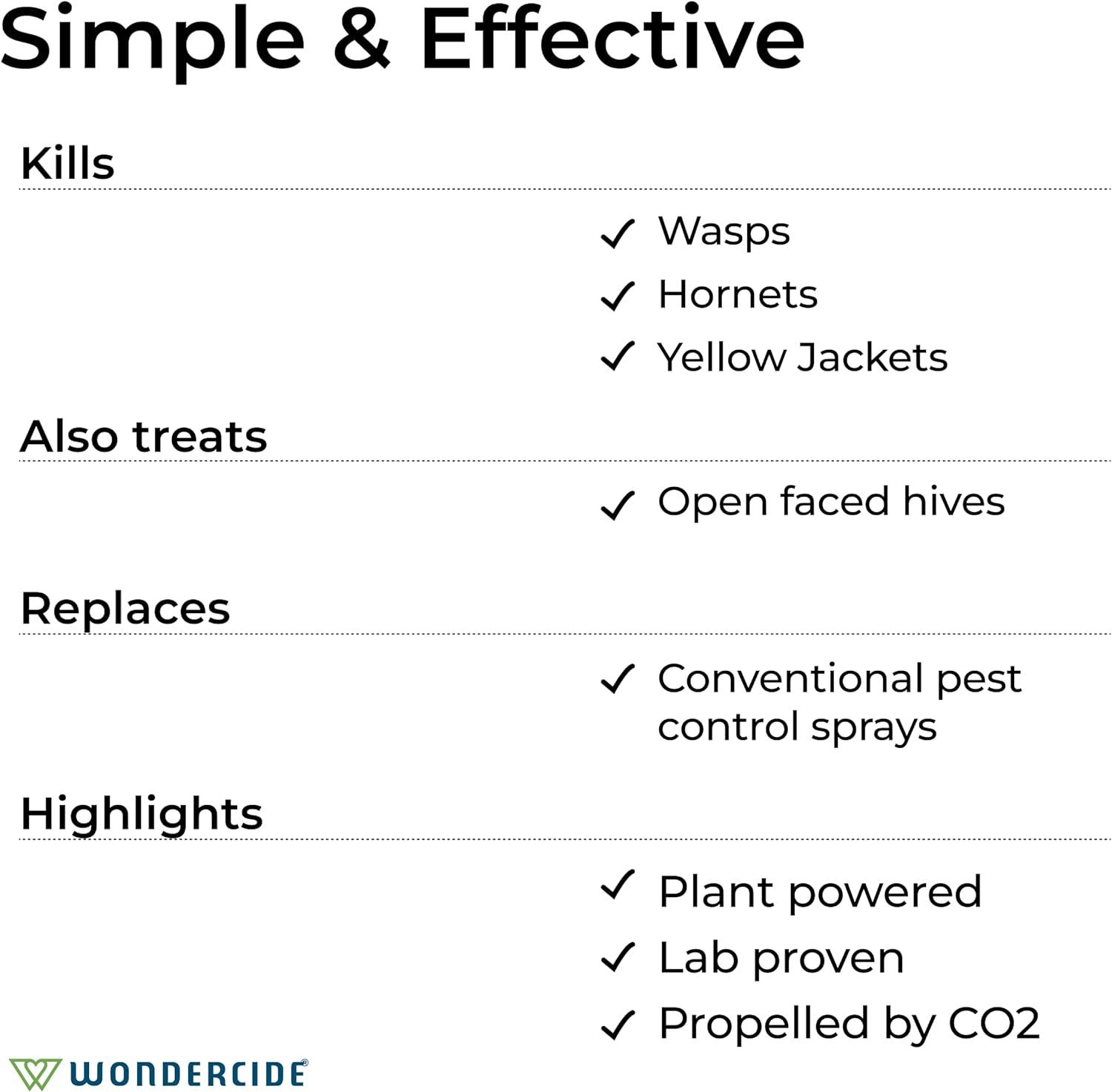 Simple & Effective

Kills

✓ Wasps
✓ Hornets
✓ Yellow Jackets

Also treats

✓ Open faced hives

Replaces

✓ Conventional pest control sprays

Highlights

✓ Plant powered
✓ Lab proven
✓ Propelled by CO2

WONDERCIDE®